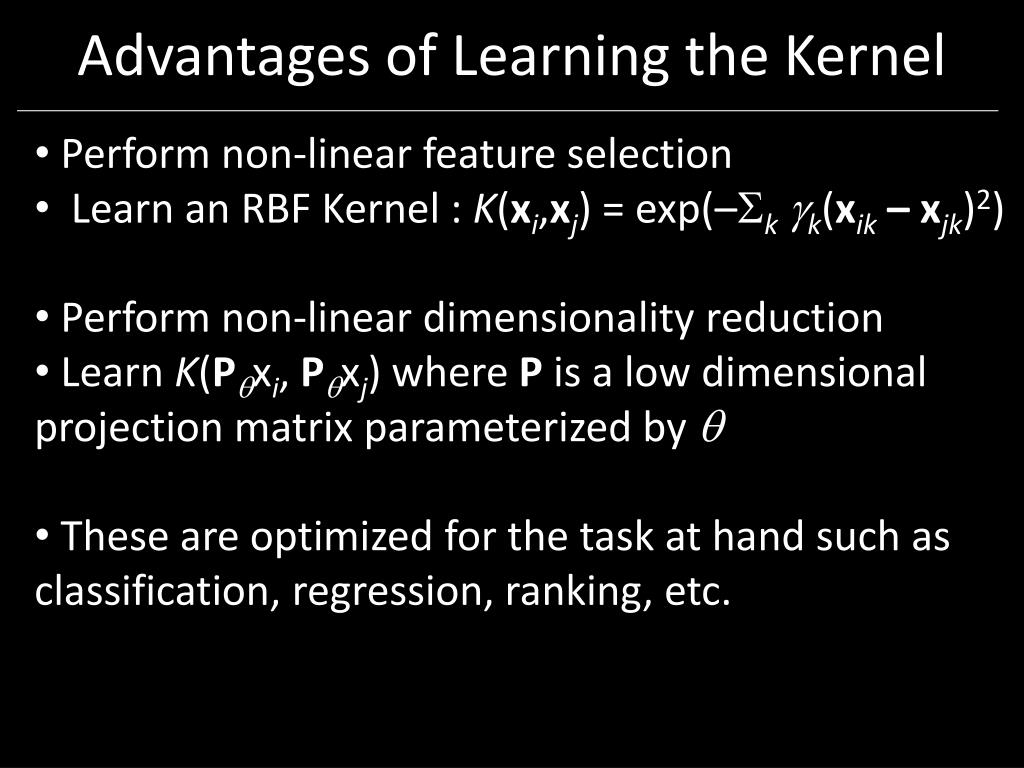 Advantages of Learning the Kernel

• Perform non-linear feature selection
• Learn an RBF Kernel : $K(\mathbf{x}_i,\mathbf{x}_j) = \exp(-\Sigma_k \gamma_k(\mathbf{x}_{ik} - \mathbf{x}_{jk})^2)$

• Perform non-linear dimensionality reduction
• Learn $K(\mathbf{P}_\theta x_i, \mathbf{P}_\theta x_j)$ where $\mathbf{P}$ is a low dimensional projection matrix parameterized by $\theta$

• These are optimized for the task at hand such as classification, regression, ranking, etc.